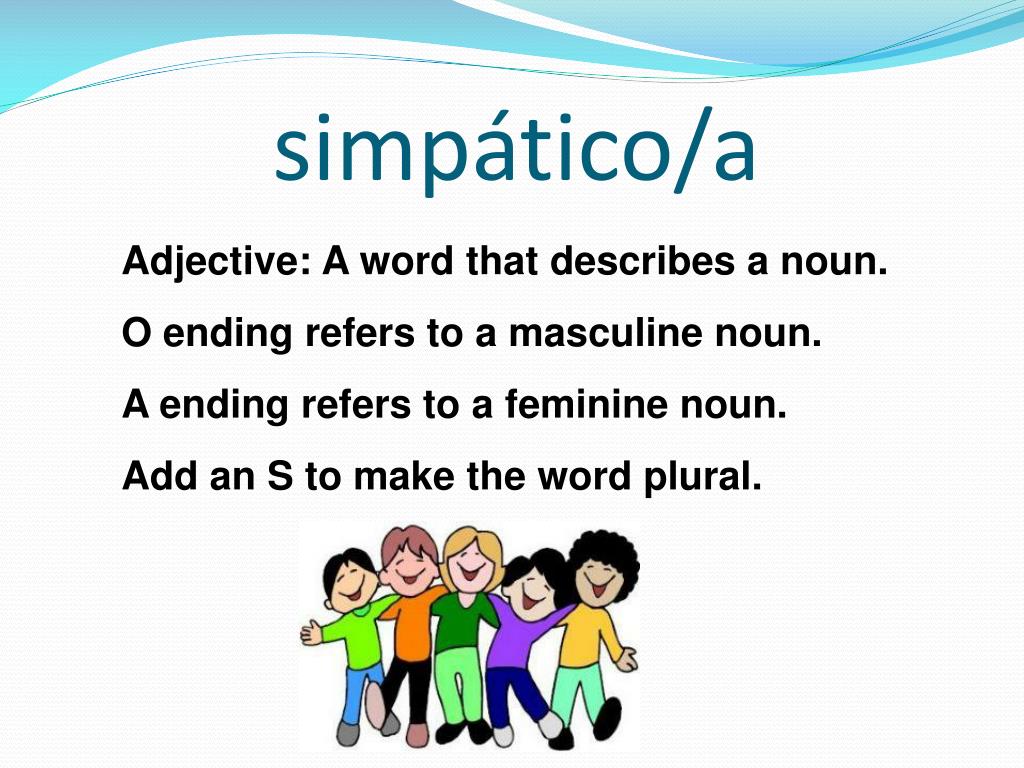 simpático/a

Adjective: A word that describes a noun.

O ending refers to a masculine noun.

A ending refers to a feminine noun.

Add an S to make the word plural.